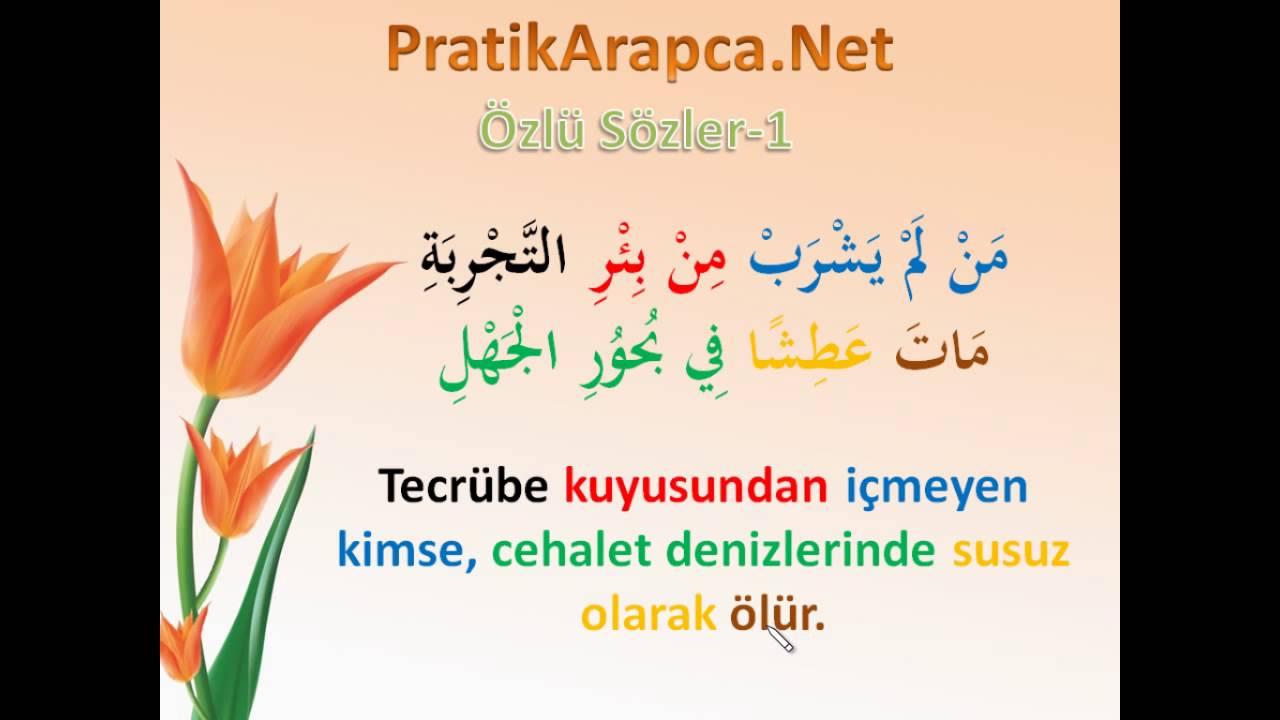 PratikArapca.Net

Özlü Sözler-1

مَنْ لَمْ يَشْرَبْ مِنْ بِئْرِ التَّجْرِبَةِ
مَاتَ عَطِشًا فِي بُحُورِ الْجَهْلِ

Tecrübe kuyusundan içmeyen kimse, cehalet denizlerinde susuz olarak ölür.